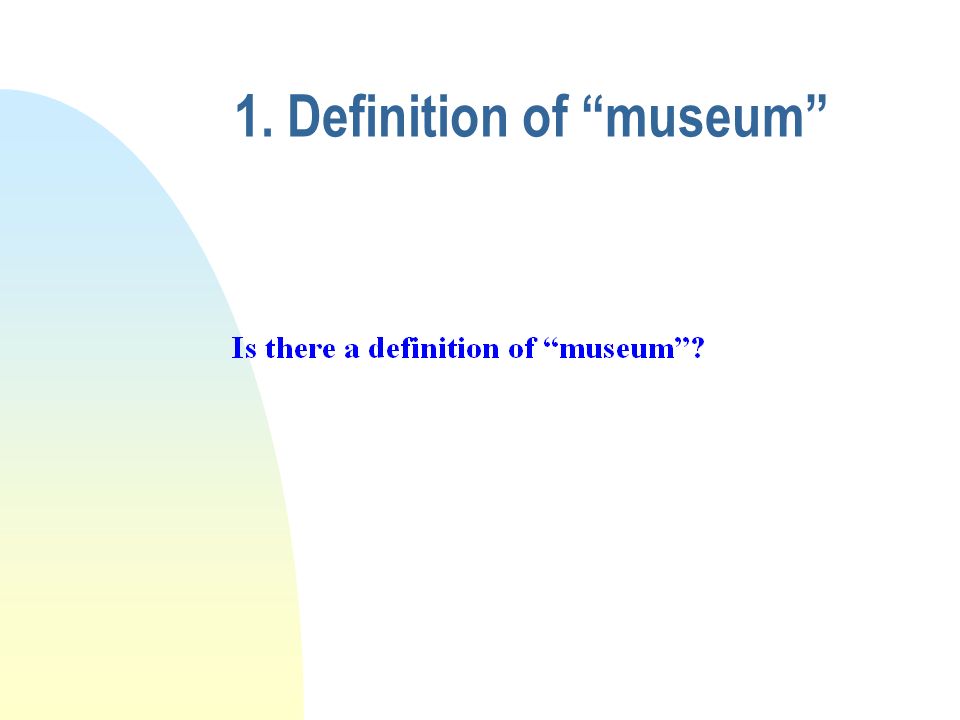 1. Definition of “museum”

Is there a definition of “museum”?